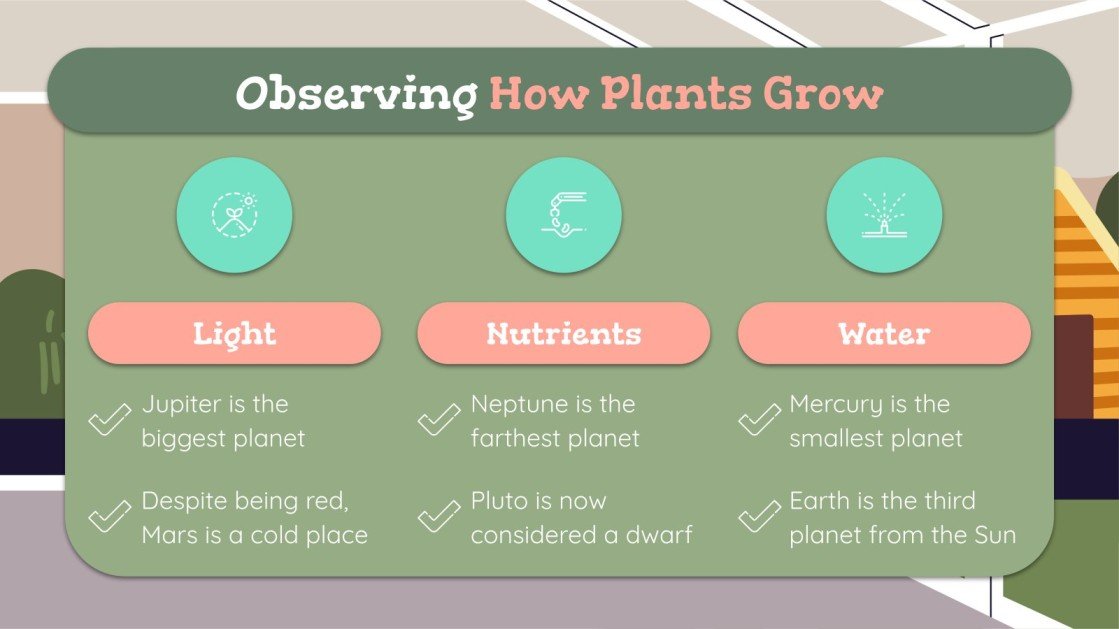 Observing How Plants Grow

Light

Jupiter is the biggest planet

Despite being red, Mars is a cold place

Nutrients

Neptune is the farthest planet

Pluto is now considered a dwarf

Water

Mercury is the smallest planet

Earth is the third planet from the Sun